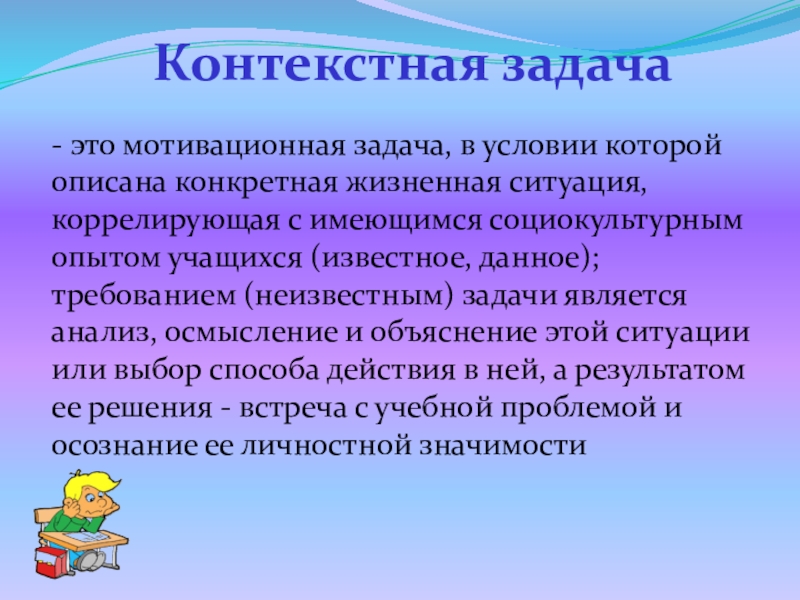 Контекстная задача

- это мотивационная задача, в условии которой описана конкретная жизненная ситуация, коррелирующая с имеющимся социокультурным опытом учащихся (известное, данное); требованием (неизвестным) задачи является анализ, осмысление и объяснение этой ситуации или выбор способа действия в ней, а результатом ее решения - встреча с учебной проблемой и осознание ее личностной значимости